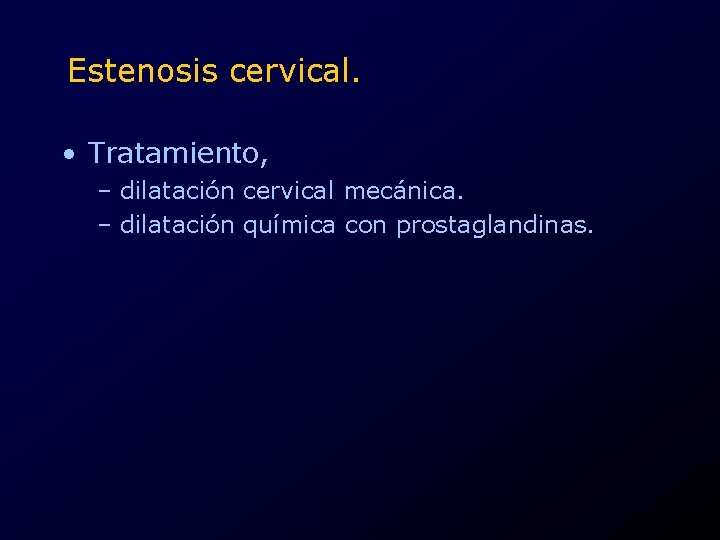 Estenosis cervical.

• Tratamiento,
– dilatación cervical mecánica.
– dilatación química con prostaglandinas.